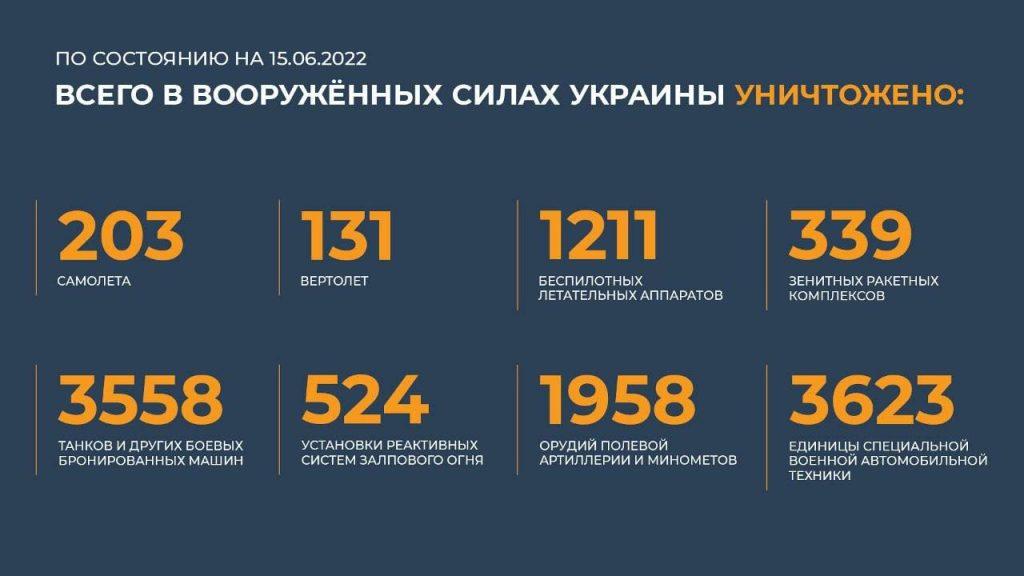 ПО СОСТОЯНИЮ НА 15.06.2022

ВСЕГО В ВООРУЖЁННЫХ СИЛАХ УКРАИНЫ УНИЧТОЖЕНО:

203
САМОЛЕТА

131
ВЕРТОЛЕТ

1211
БЕСПИЛОТНЫХ ЛЕТАТЕЛЬНЫХ АППАРАТОВ

339
ЗЕНИТНЫХ РАКЕТНЫХ КОМПЛЕКСОВ

3558
ТАНКОВ И ДРУГИХ БОЕВЫХ БРОНИРОВАННЫХ МАШИН

524
УСТАНОВКИ РЕАКТИВНЫХ СИСТЕМ ЗАЛПОВОГО ОГНЯ

1958
ОРУДИЙ ПОЛЕВОЙ АРТИЛЛЕРИИ И МИНОМЕТОВ

3623
ЕДИНИЦЫ СПЕЦИАЛЬНОЙ ВОЕННОЙ АВТОМОБИЛЬНОЙ ТЕХНИКИ